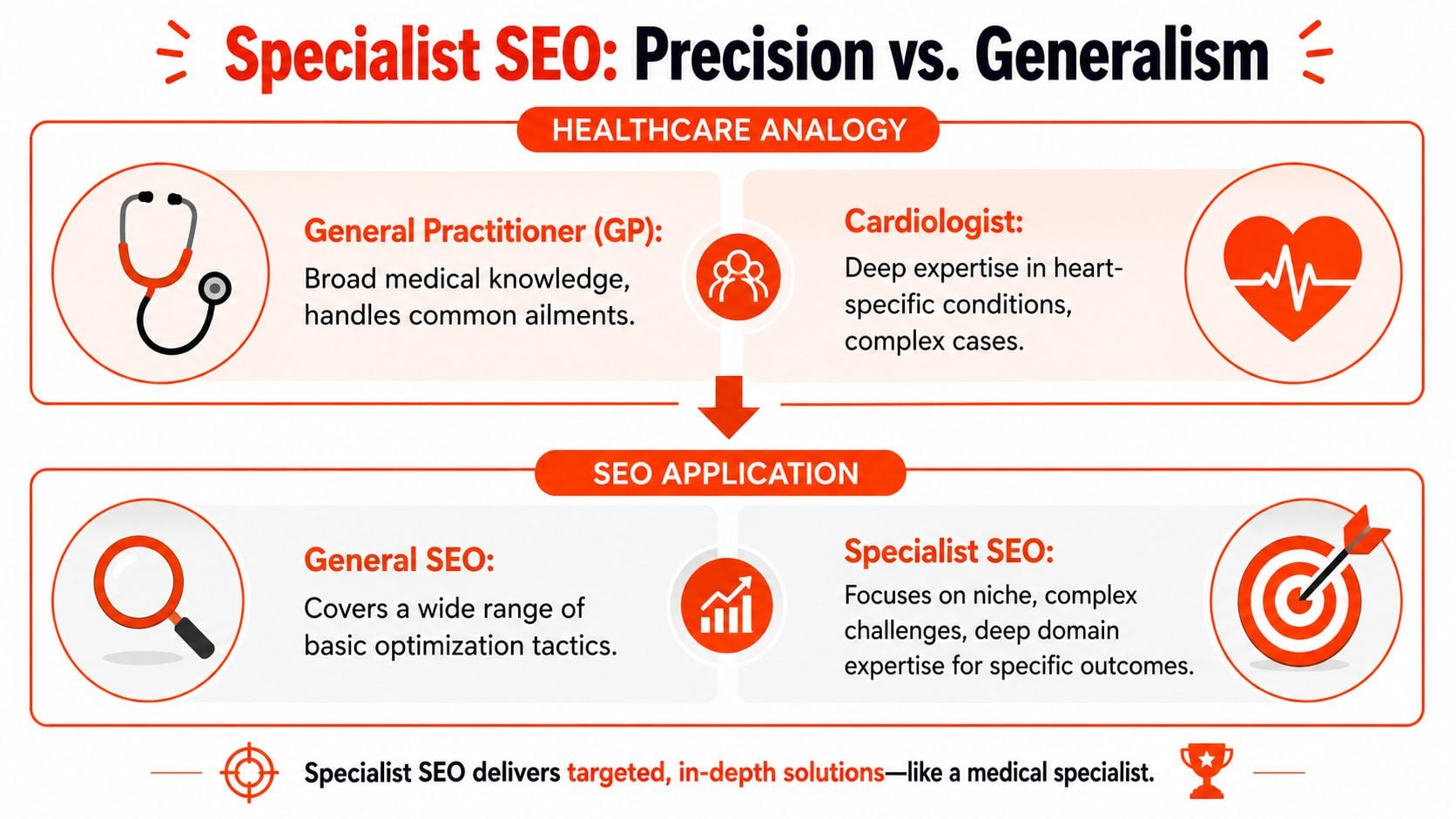 Specialist SEO: Precision vs. Generalism

HEALTHCARE ANALOGY

General Practitioner (GP):
Broad medical knowledge, handles common ailments.

Cardiologist:
Deep expertise in heart-specific conditions, complex cases.

SEO APPLICATION

General SEO:
Covers a wide range of basic optimization tactics.

Specialist SEO:
Focuses on niche, complex challenges, deep domain expertise for specific outcomes.

Specialist SEO delivers targeted, in-depth solutions—like a medical specialist.